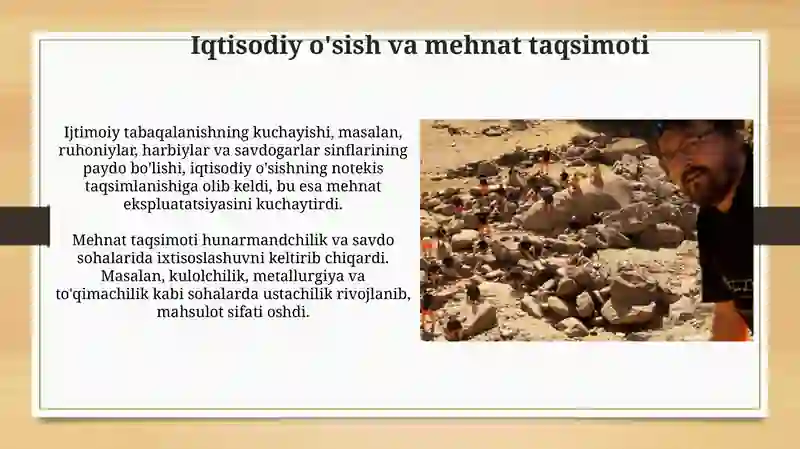 Iqtisodiy o'sish va mehnat taqsimoti

Ijtimoiy tabaqalanishning kuchayishi, masalan, ruhoniylar, harbiylar va savdogarlar sinflarining paydo bo'lishi, iqtisodiy o'sishning notekis taqsimlanishiga olib keldi, bu esa mehnat ekspluatatsiyasini kuchaytirdi.

Mehnat taqsimoti hunarmandchilik va savdo sohalarida ixtisoslashuvni keltirib chiqardi. Masalan, kulolchilik, metallurgiya va to'qimachilik kabi sohalarda ustachilik rivojlanib, mahsulot sifati oshdi.